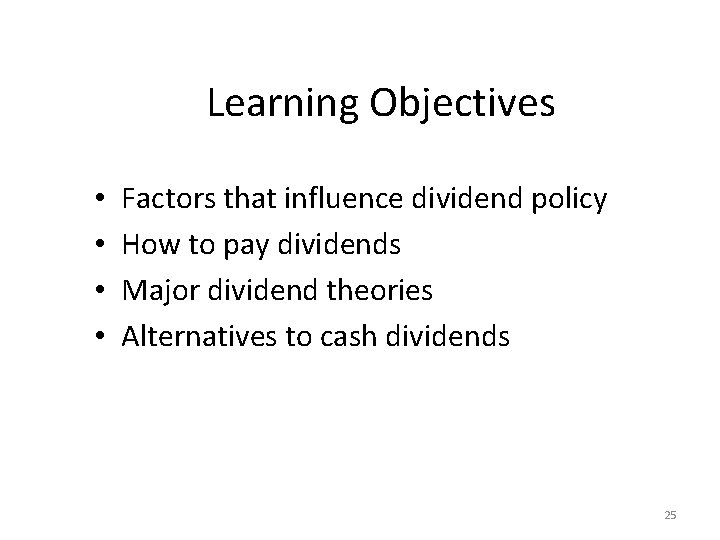 Learning Objectives

• Factors that influence dividend policy
• How to pay dividends
• Major dividend theories
• Alternatives to cash dividends

25